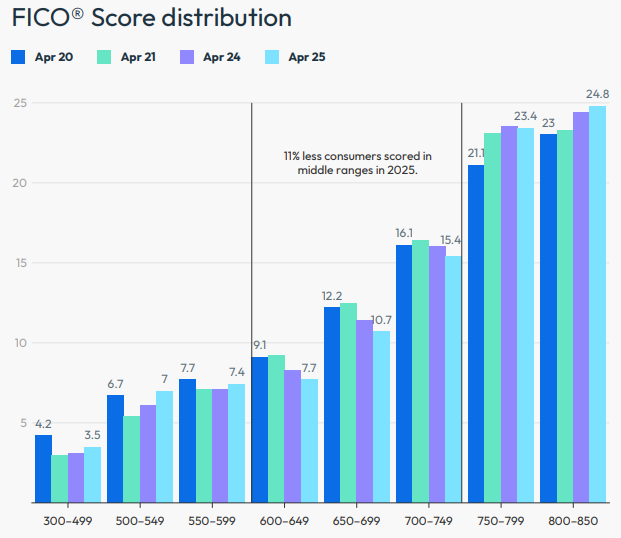 FICO® Score distribution

Apr 20 Apr 21 Apr 24 Apr 25

25
20
15
10
5

11% less consumers scored in middle ranges in 2025.

4.2
3.5
6.7
7
7.7
7.4
9.1
7.7
12.2
10.7
16.1
15.4
21.1
23.4
23
24.8

300-499 500-549 550-599 600-649 650-699 700-749 750-799 800-850